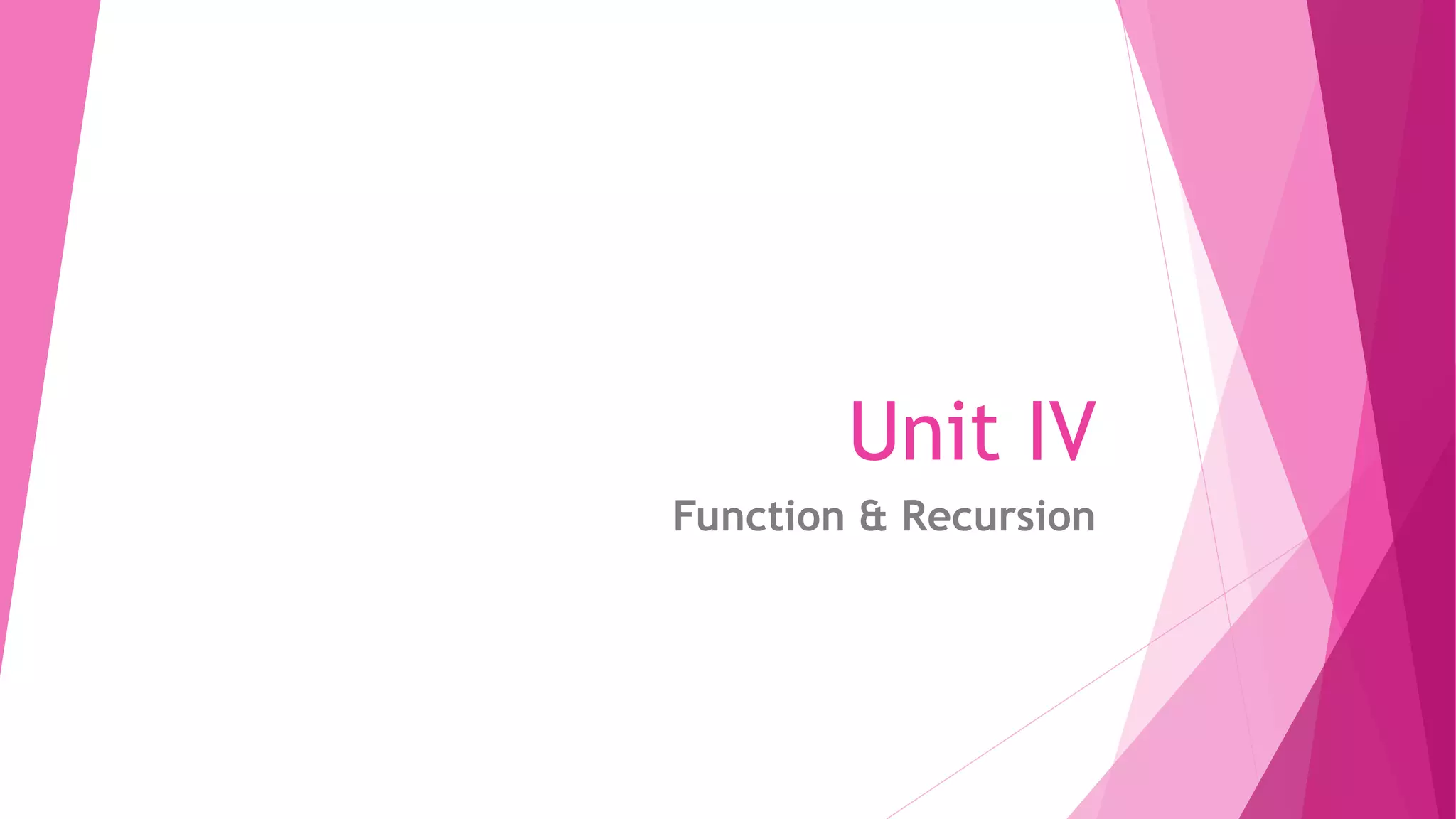 Unit IV

Function & Recursion